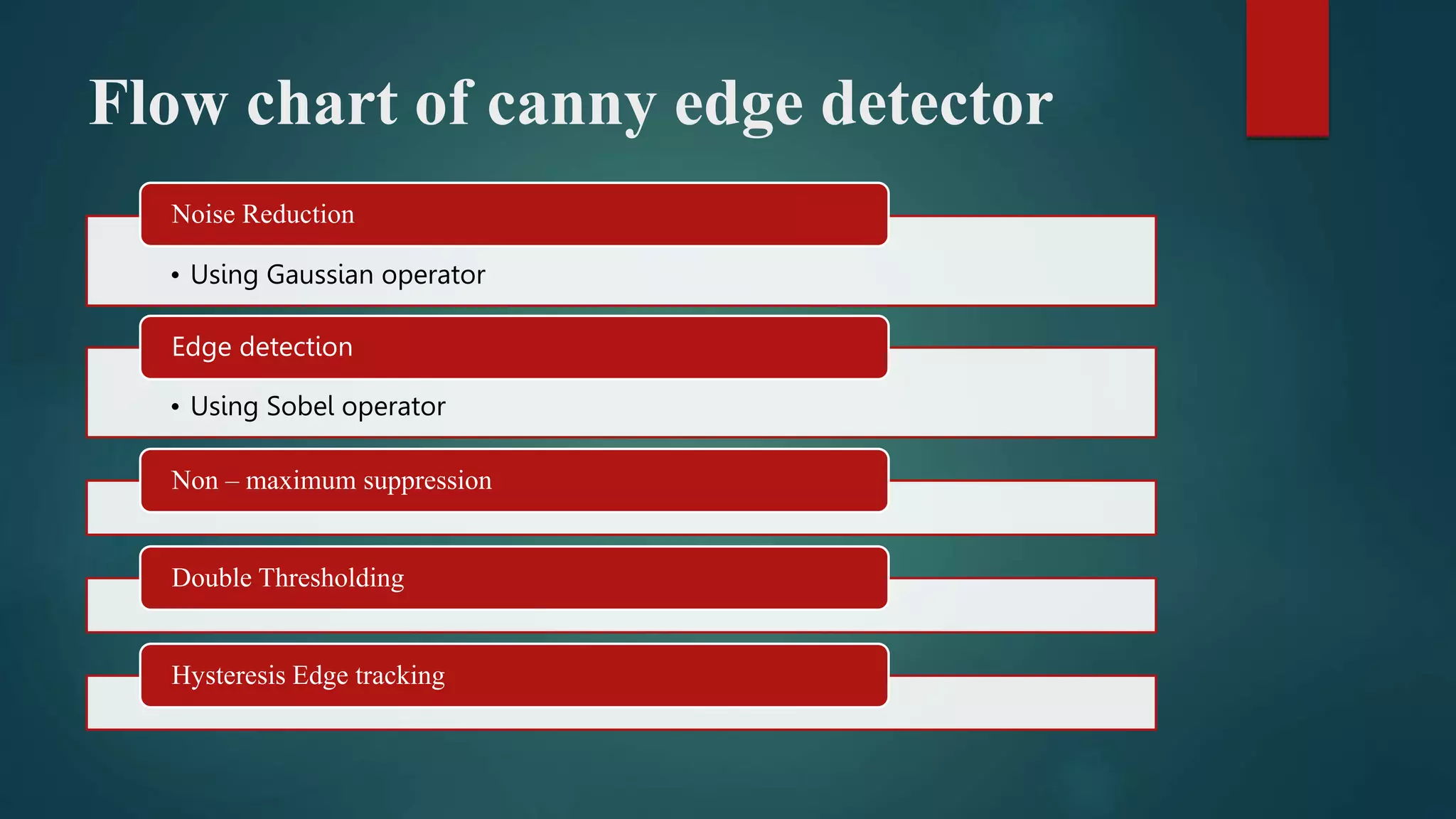 Flow chart of canny edge detector

Noise Reduction

• Using Gaussian operator

Edge detection

• Using Sobel operator

Non – maximum suppression

Double Thresholding

Hysteresis Edge tracking